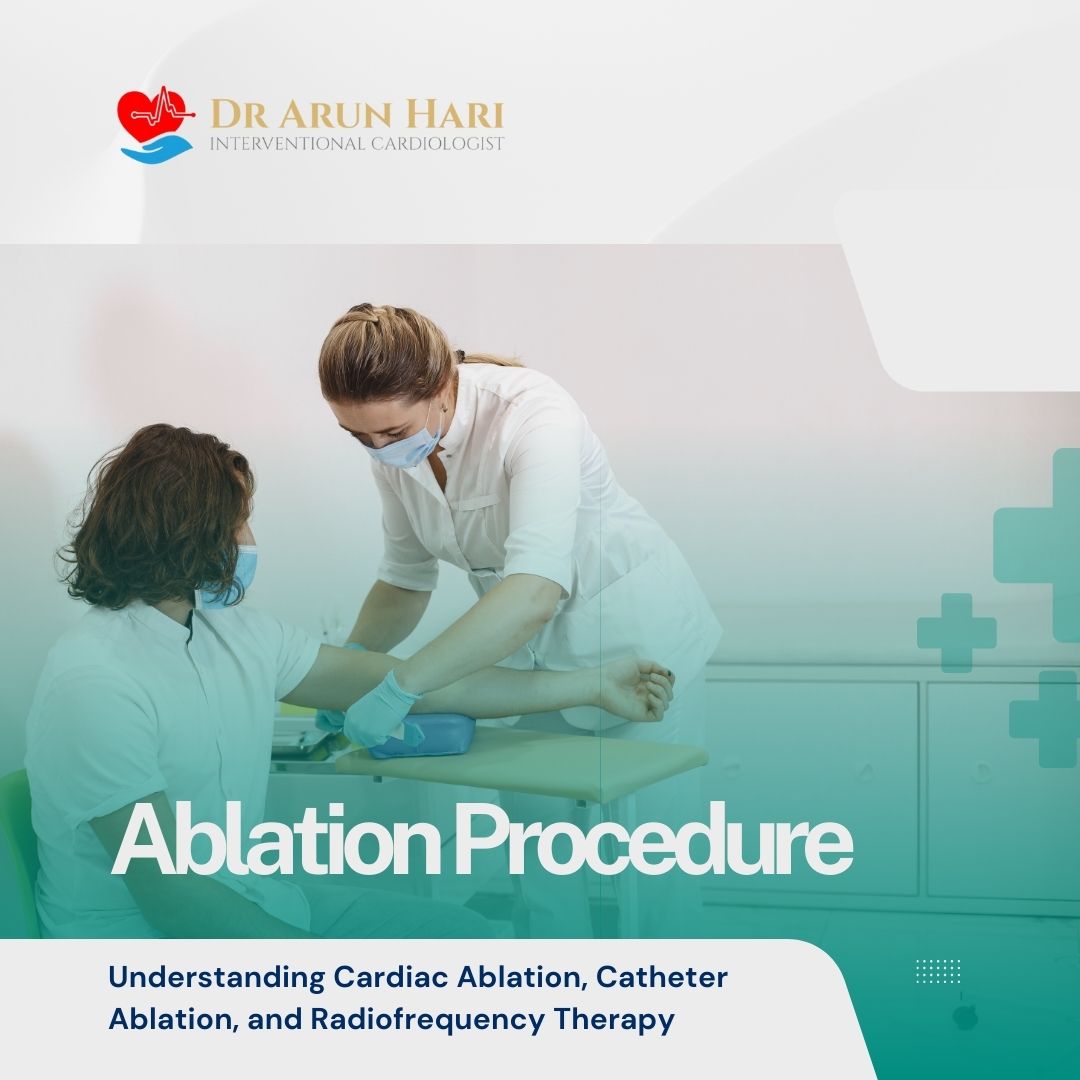 DR ARUN HARI
INTERVENTIONAL CARDIOLOGIST

Ablation Procedure

Understanding Cardiac Ablation, Catheter Ablation, and Radiofrequency Therapy